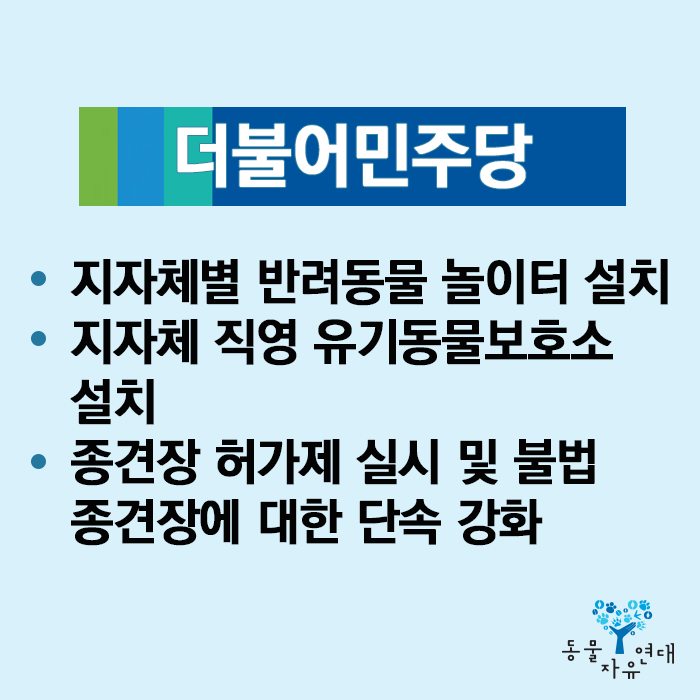 더불어민주당

• 지자체별 반려동물 놀이터 설치
• 지자체 직영 유기동물보호소 설치
• 종견장 허가제 실시 및 불법 종견장에 대한 단속 강화

동물자유연대